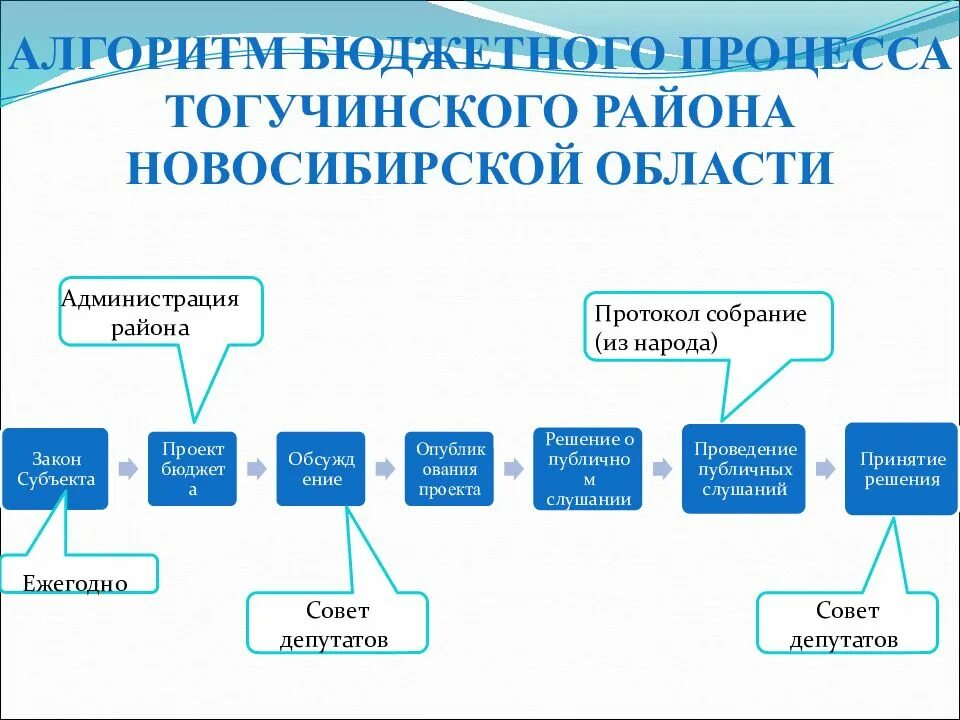 АЛГОРИТМ БЮДЖЕТНОГО ПРОЦЕССА ТОГУЧИНСКОГО РАЙОНА НОВОСИБИРСКОЙ ОБЛАСТИ

Администрация района

Протокол собрание (из народа)

Закон Субъекта

Проект бюджета

Обсуждение

Опубликования проекта

Решение о публичном слушании

Проведение публичных слушаний

Принятие решения

Ежегодно

Совет депутатов

Совет депутатов